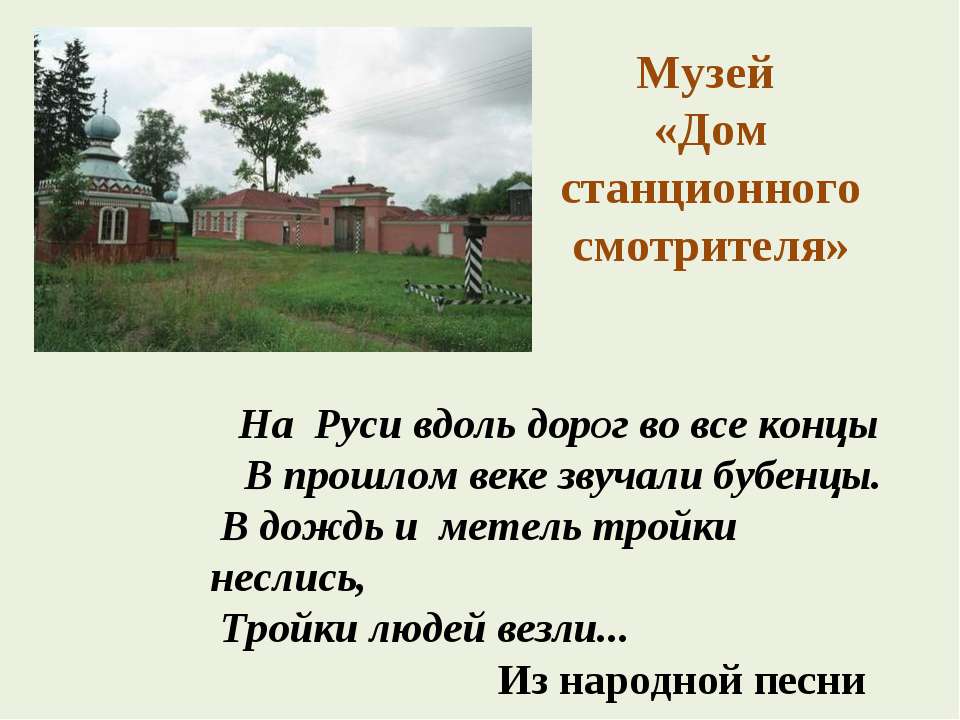 Музей «Дом станционного смотрителя»

На Руси вдоль дорог во все концы
В прошлом веке звучали бубенцы.
В дождь и метель тройки неслись,
Тройки людей везли...
Из народной песни